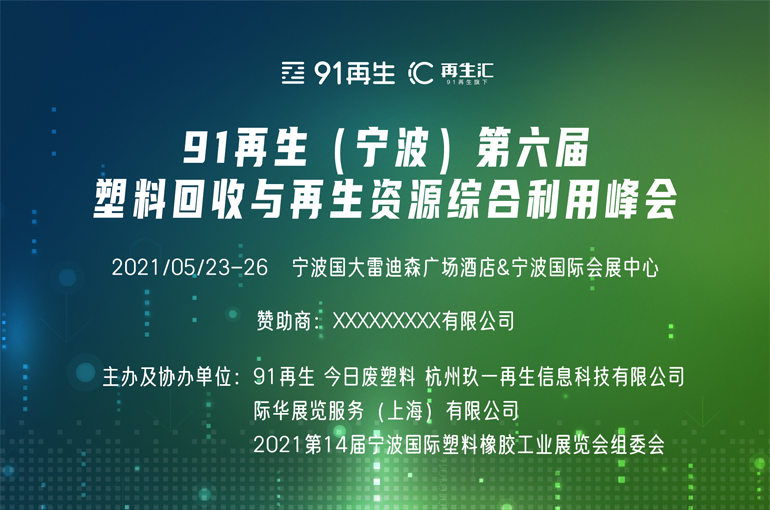 91再生 再生汇
91再生旗下

91再生（宁波）第六届
塑料回收与再生资源综合利用峰会

2021/05/23-26 宁波国大雷迪森广场酒店&宁波国际会展中心

赞助商：XXXXXXXXX有限公司

主办及协办单位：91再生 今日废塑料 杭州玖一再生信息科技有限公司
际华展览服务（上海）有限公司
2021第14届宁波国际塑料橡胶工业展览会组委会